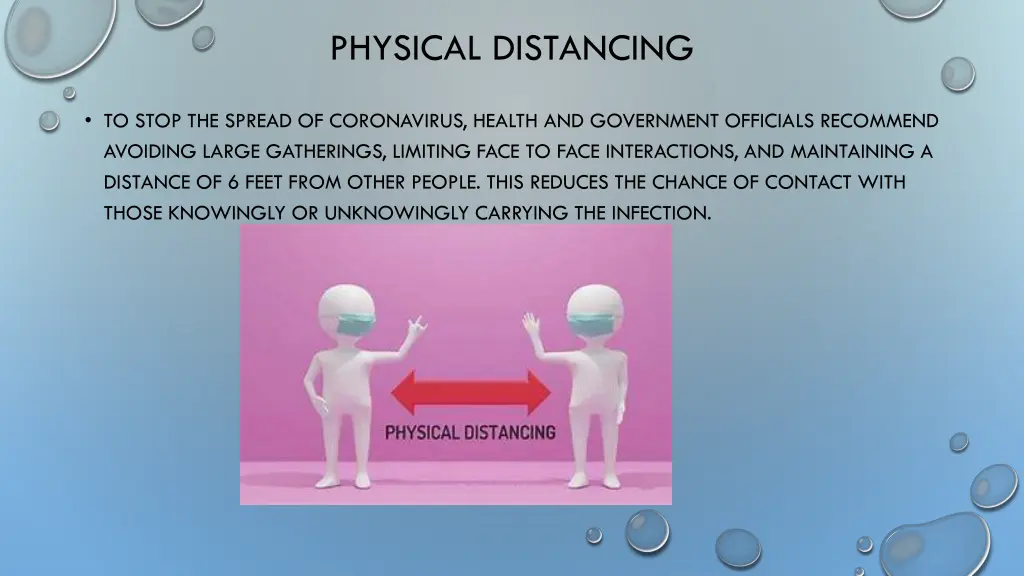 PHYSICAL DISTANCING

• TO STOP THE SPREAD OF CORONAVIRUS, HEALTH AND GOVERNMENT OFFICIALS RECOMMEND AVOIDING LARGE GATHERINGS, LIMITING FACE TO FACE INTERACTIONS, AND MAINTAINING A DISTANCE OF 6 FEET FROM OTHER PEOPLE. THIS REDUCES THE CHANCE OF CONTACT WITH THOSE KNOWINGLY OR UNKNOWINGLY CARRYING THE INFECTION.

PHYSICAL DISTANCING